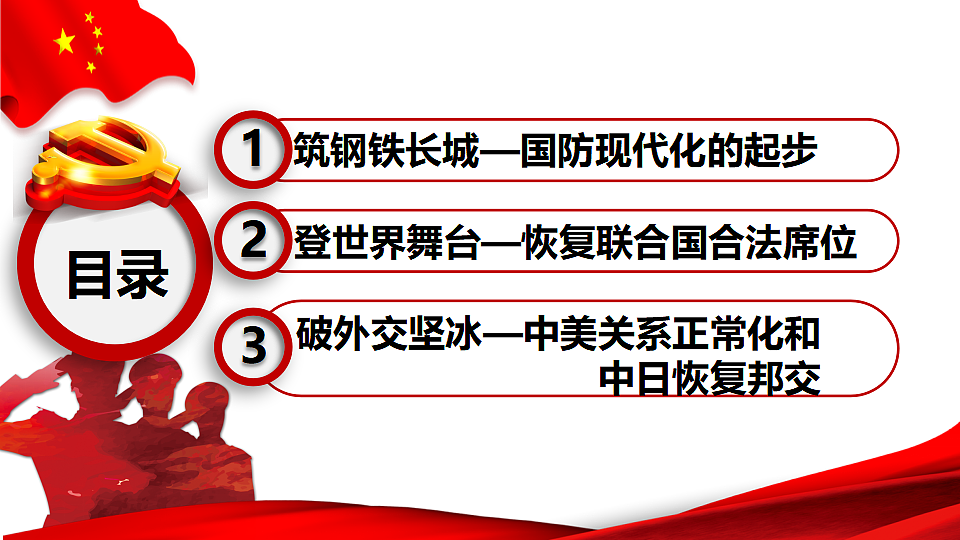 目录

1 筑钢铁长城—国防现代化的起步

2 登世界舞台—恢复联合国合法席位

3 破外交坚冰—中美关系正常化和中日恢复邦交